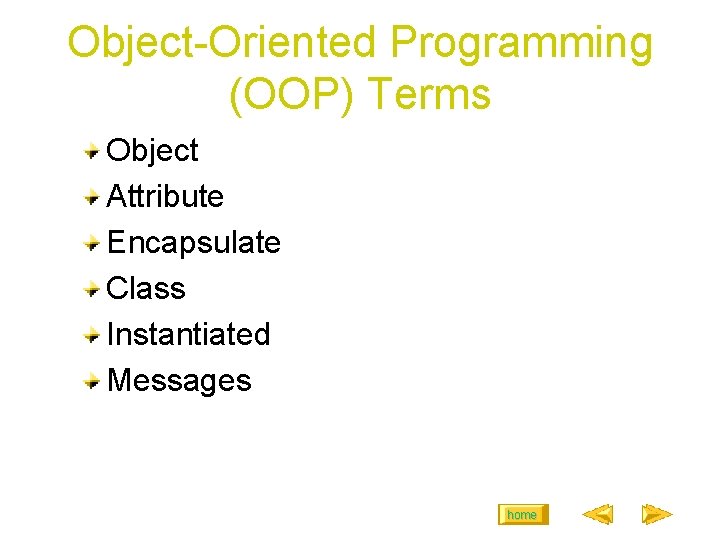 Object-Oriented Programming (OOP) Terms

Object
Attribute
Encapsulate
Class
Instantiated
Messages

home